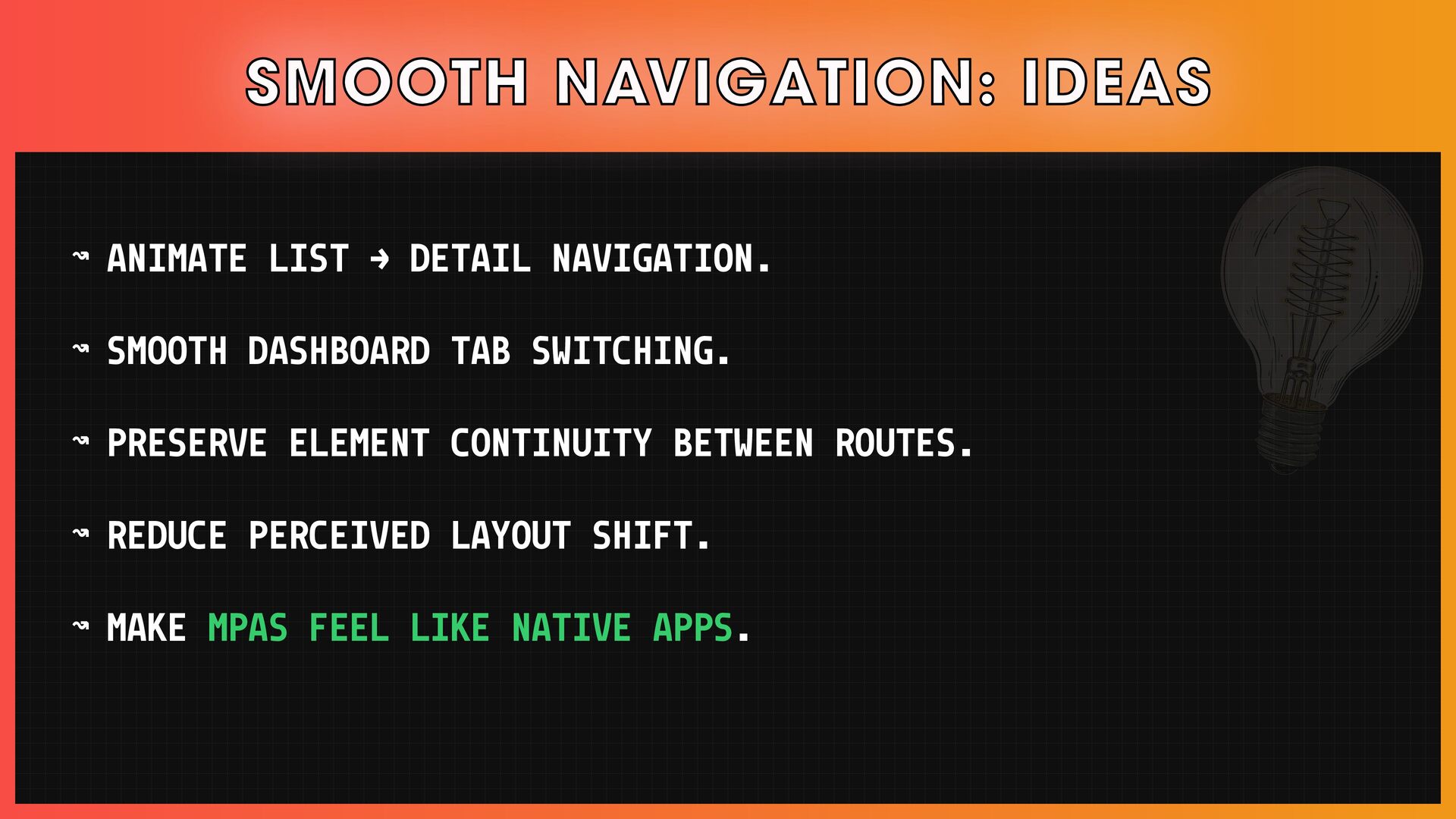 SMOOTH NAVIGATION: IDEAS

↝ ANIMATE LIST → DETAIL NAVIGATION.

↝ SMOOTH DASHBOARD TAB SWITCHING.

↝ PRESERVE ELEMENT CONTINUITY BETWEEN ROUTES.

↝ REDUCE PERCEIVED LAYOUT SHIFT.

↝ MAKE MPAS FEEL LIKE NATIVE APPS.